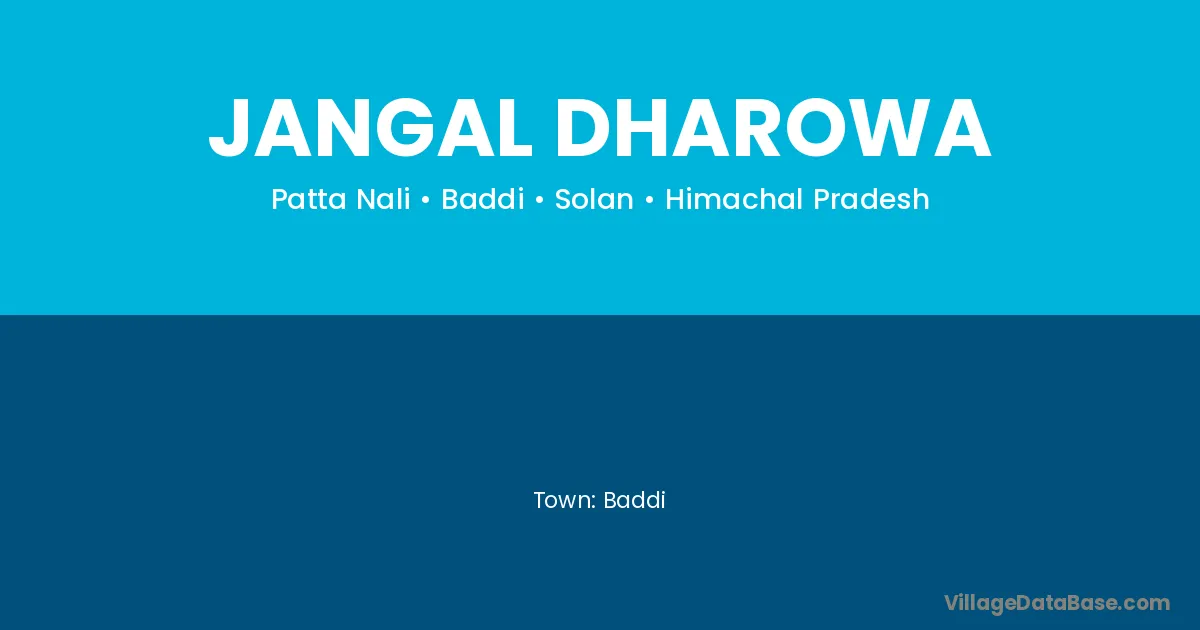 JANGAL DHAROWA

Patta Nali • Baddi • Solan • Himachal Pradesh

Town: Baddi

VillageDataBase.com